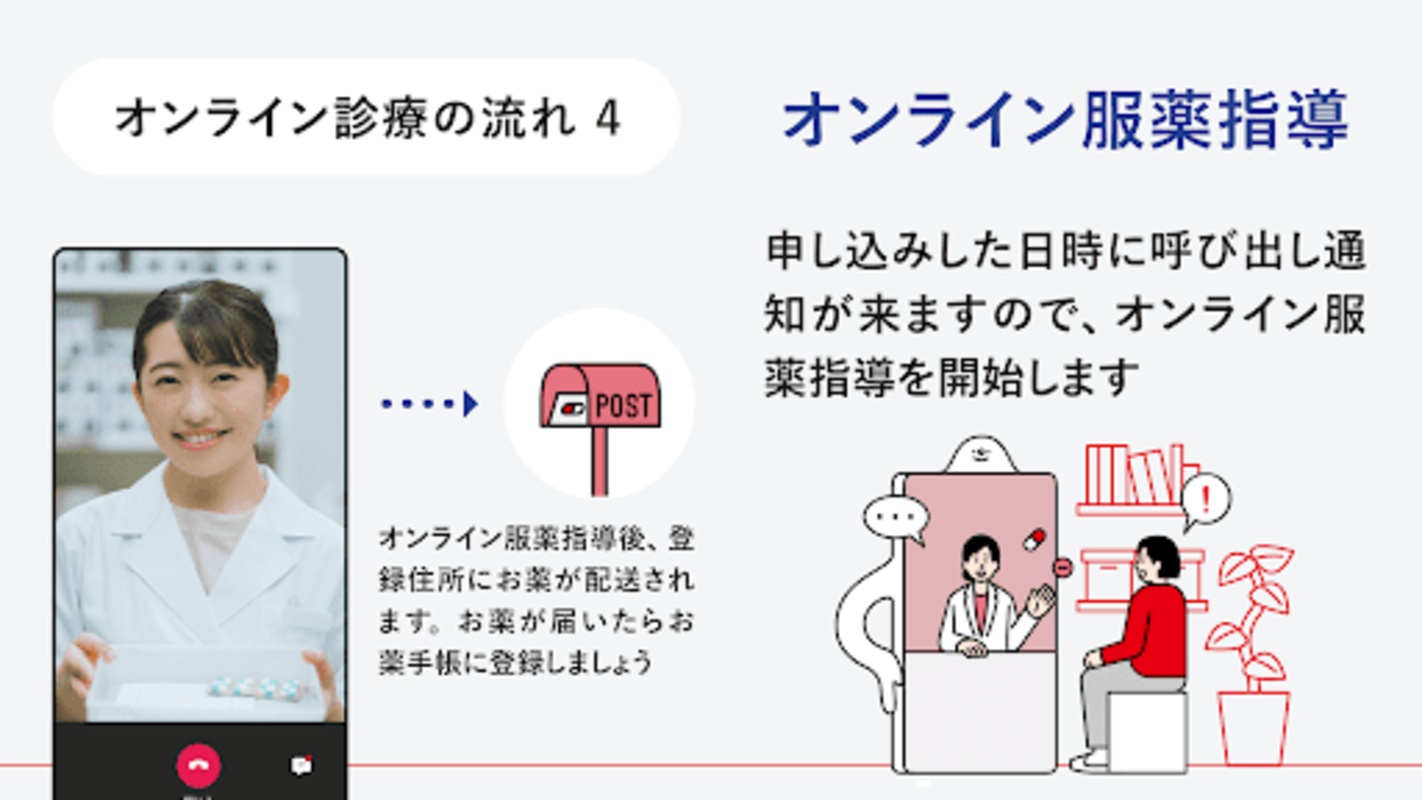 オンライン診療の流れ 4

オンライン服薬指導

申し込みした日時に呼び出し通知が来ますので、オンライン服薬指導を開始します

POST

オンライン服薬指導後、登録住所にお薬が配送されます。お薬が届いたらお薬手帳に登録しましょう